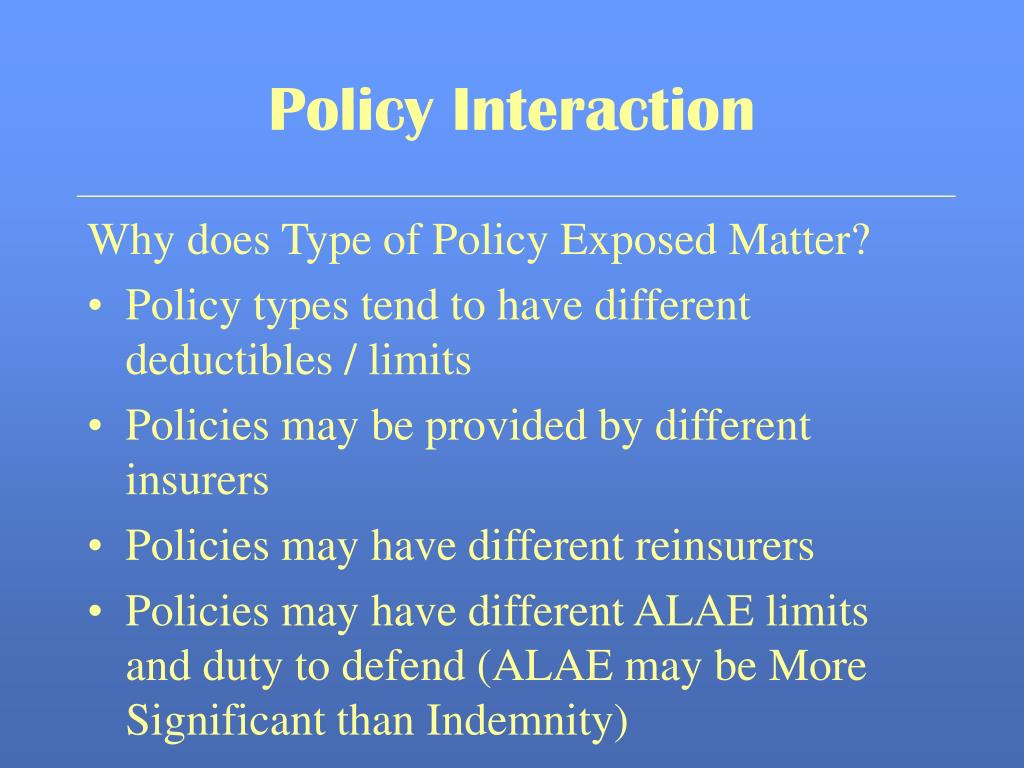 Policy Interaction

Why does Type of Policy Exposed Matter?

• Policy types tend to have different deductibles / limits
• Policies may be provided by different insurers
• Policies may have different reinsurers
• Policies may have different ALAE limits and duty to defend (ALAE may be More Significant than Indemnity)